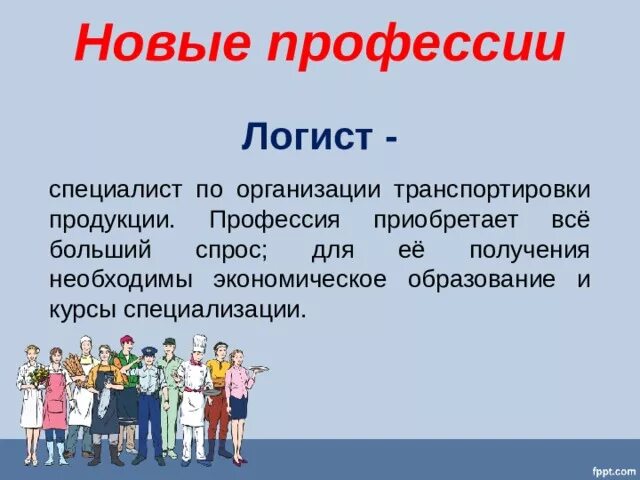 Новые профессии

Логист -

специалист по организации транспортировки продукции. Профессия приобретает всё больший спрос; для её получения необходимы экономическое образование и курсы специализации.

fppt.com